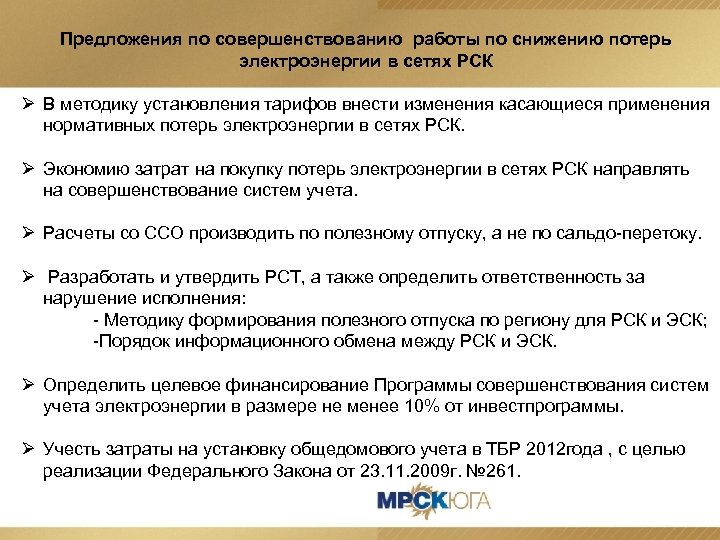 Предложения по совершенствованию работы по снижению потерь электроэнергии в сетях РСК

➢ В методику установления тарифов внести изменения касающиеся применения нормативных потерь электроэнергии в сетях РСК.

➢ Экономию затрат на покупку потерь электроэнергии в сетях РСК направлять на совершенствование систем учета.

➢ Расчеты со ССО производить по полезному отпуску, а не по сальдо-перетоку.

➢ Разработать и утвердить РСТ, а также определить ответственность за нарушение исполнения:
- Методику формирования полезного отпуска по региону для РСК и ЭСК;
-Порядок информационного обмена между РСК и ЭСК.

➢ Определить целевое финансирование Программы совершенствования систем учета электроэнергии в размере не менее 10% от инвестпрограммы.

➢ Учесть затраты на установку общедомового учета в ТБР 2012года , с целью реализации Федерального Закона от 23.11.2009г. №261.

МРСК ЮГА